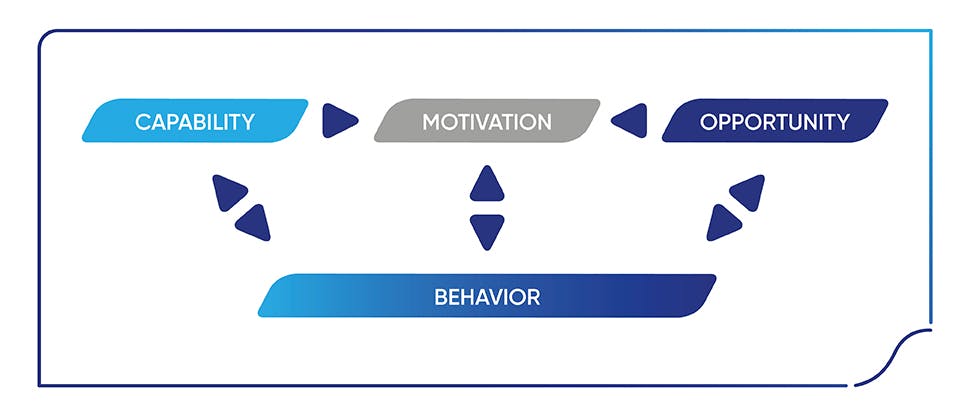 CAPABILITY

MOTIVATION

OPPORTUNITY

BEHAVIOR